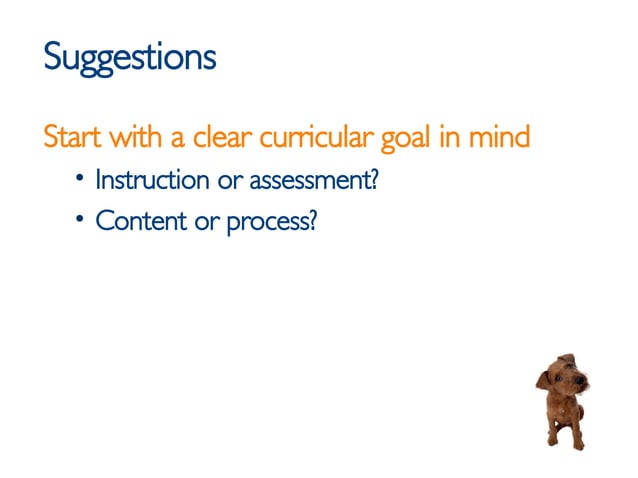 Suggestions

Start with a clear curricular goal in mind

• Instruction or assessment?
• Content or process?